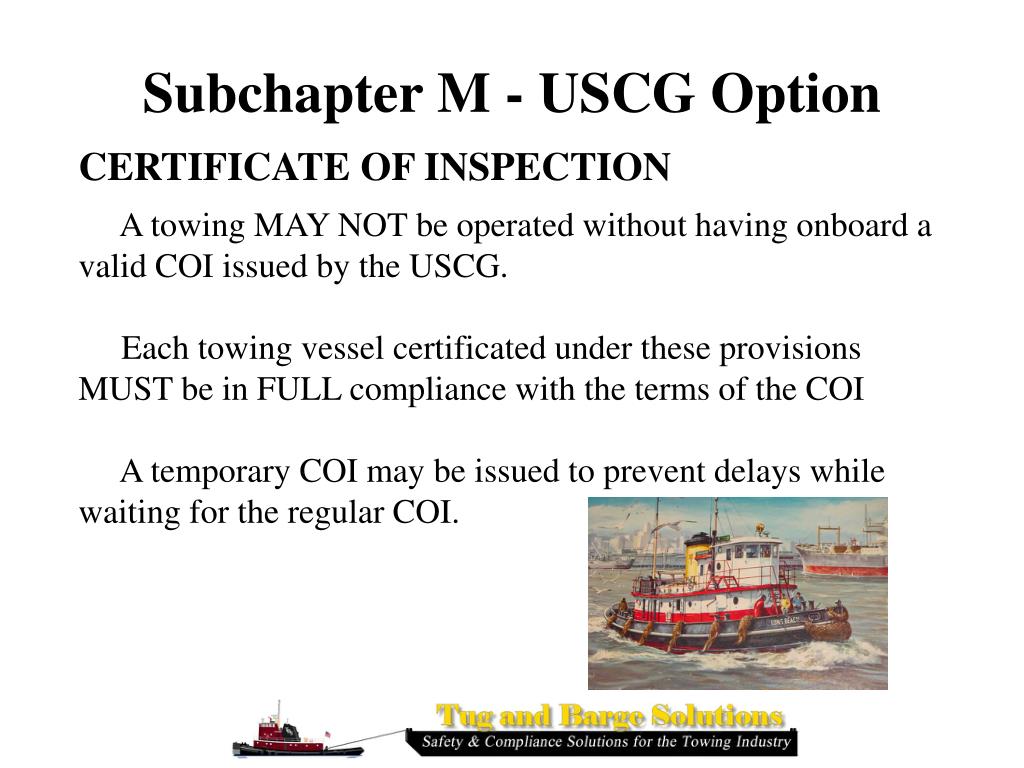 Subchapter M - USCG Option

CERTIFICATE OF INSPECTION

A towing MAY NOT be operated without having onboard a valid COI issued by the USCG.

Each towing vessel certificated under these provisions MUST be in FULL compliance with the terms of the COI

A temporary COI may be issued to prevent delays while waiting for the regular COI.

LONG BEACH

Tug and Barge Solutions
Safety & Compliance Solutions for the Towing Industry